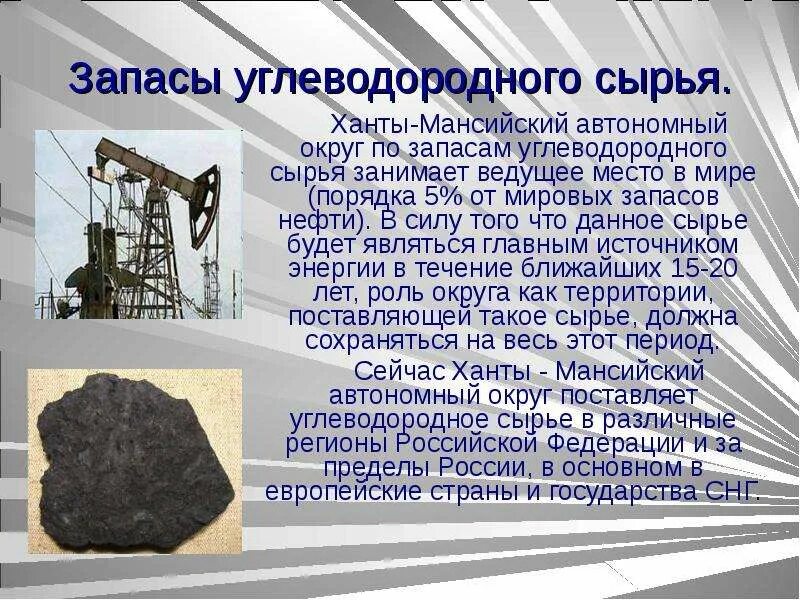 Запасы углеводородного сырья.

Ханты-Мансийский автономный округ по запасам углеводородного сырья занимает ведущее место в мире (порядка 5% от мировых запасов нефти). В силу того что данное сырье будет являться главным источником энергии в течение ближайших 15-20 лет, роль округа как территории, поставляющей такое сырье, должна сохраняться на весь этот период.

Сейчас Ханты - Мансийский автономный округ поставляет углеводородное сырье в различные регионы Российской Федерации и за пределы России, в основном в европейские страны и государства СНГ.